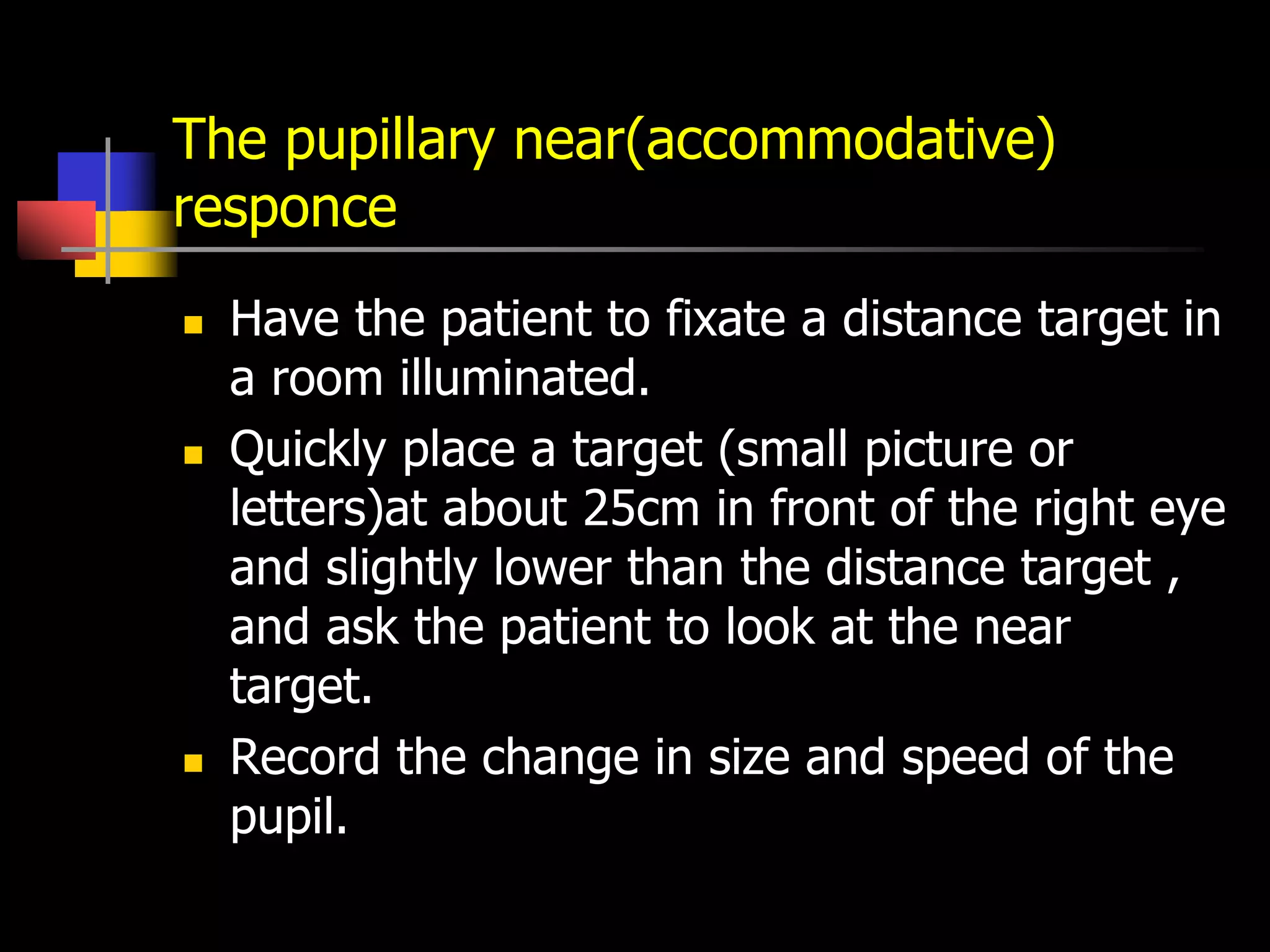 The pupillary near(accommodative) responce

- Have the patient to fixate a distance target in a room illuminated.
- Quickly place a target (small picture or letters)at about 25cm in front of the right eye and slightly lower than the distance target , and ask the patient to look at the near target.
- Record the change in size and speed of the pupil.